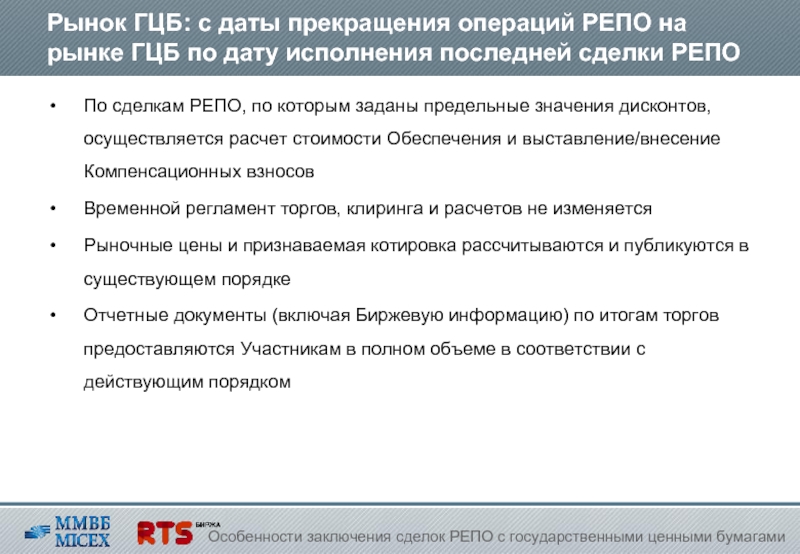 Рынок ГЦБ: с даты прекращения операций РЕПО на рынке ГЦБ по дату исполнения последней сделки РЕПО

• По сделкам РЕПО, по которым заданы предельные значения дисконтов, осуществляется расчет стоимости Обеспечения и выставление/внесение Компенсационных взносов

• Временной регламент торгов, клиринга и расчетов не изменяется

• Рыночные цены и признаваемая котировка рассчитываются и публикуются в существующем порядке

• Отчетные документы (включая Биржевую информацию) по итогам торгов предоставляются Участникам в полном объеме в соответствии с действующим порядком

ММВБ MICEX RTS БИРЖА Особенности заключения сделок РЕПО с государственными ценными бумагами